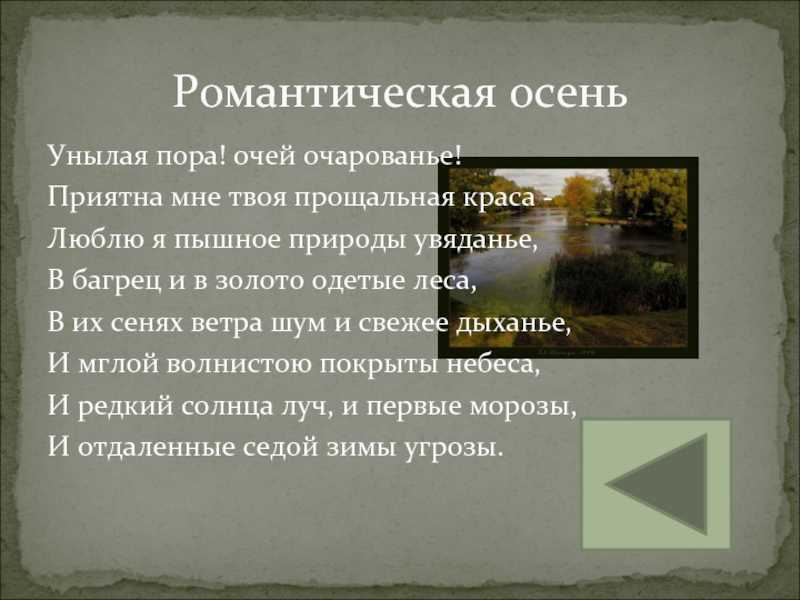 Романтическая осень

Унылая пора! очей очарованье!
Приятна мне твоя прощальная краса -
Люблю я пышное природы увяданье,
В багрец и в золото одетые леса,
В их сенях ветра шум и свежее дыханье,
И мглой волнистою покрыты небеса,
И редкий солнца луч, и первые морозы,
И отдаленные седой зимы угрозы.